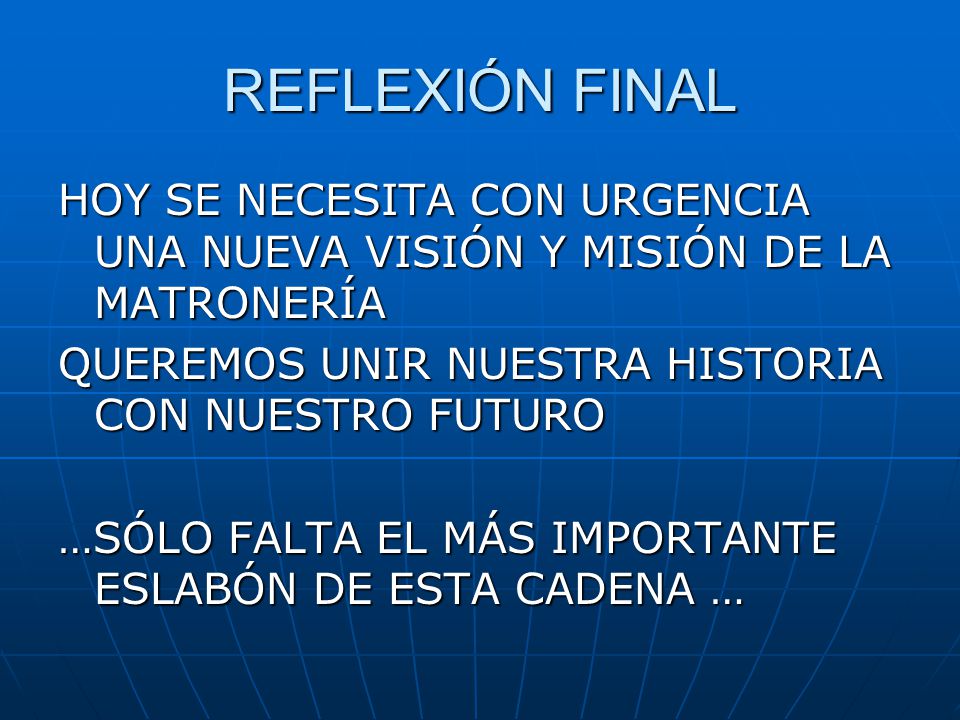 REFLEXIÓN FINAL

HOY SE NECESITA CON URGENCIA UNA NUEVA VISIÓN Y MISIÓN DE LA MATRONERÍA

QUEREMOS UNIR NUESTRA HISTORIA CON NUESTRO FUTURO

…SÓLO FALTA EL MÁS IMPORTANTE ESLABÓN DE ESTA CADENA …